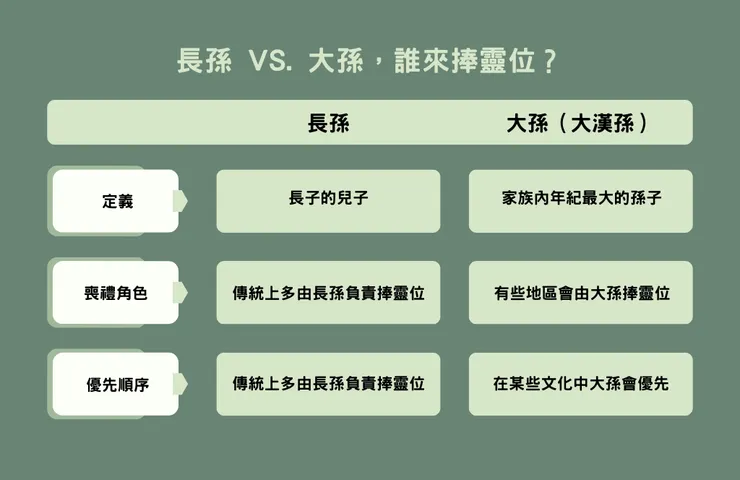 長孫 VS. 大孫，誰來捧靈位？

| | 長孫 | 大孫（大漢孫） |
|---|---|---|
| 定義 | 長子的兒子 | 家族內年紀最大的孫子 |
| 喪禮角色 | 傳統上多由長孫負責捧靈位 | 有些地區會由大孫捧靈位 |
| 優先順序 | 傳統上多由長孫負責捧靈位 | 在某些文化中大孫會優先 |